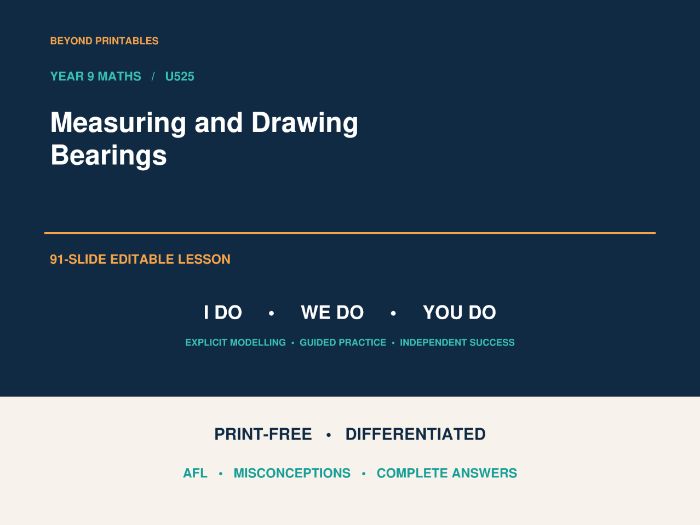 BEYOND PRINTABLES

YEAR 9 MATHS / U525

Measuring and Drawing Bearings

91-SLIDE EDITABLE LESSON

I DO • WE DO • YOU DO

EXPLICIT MODELLING • GUIDED PRACTICE • INDEPENDENT SUCCESS

PRINT-FREE • DIFFERENTIATED

AFL • MISCONCEPTIONS • COMPLETE ANSWERS